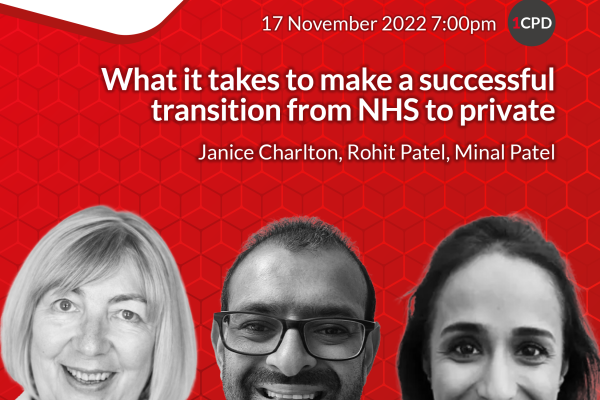 17 November 2022 7:00pm 1CPD

What it takes to make a successful transition from NHS to private

Janice Charlton, Rohit Patel, Minal Patel